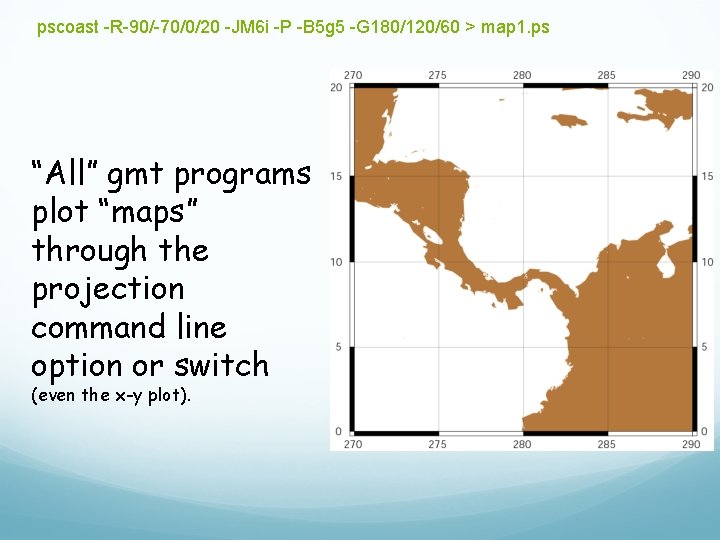 pscoast -R-90/-70/0/20 -JM6i -P -B5g5 -G180/120/60 > map1.ps

"All" gmt programs plot "maps" through the projection command line option or switch (even the x-y plot).

270 275 280 285 290

20 15 10 5 0

20 15 10 5 0

270 275 280 285 290